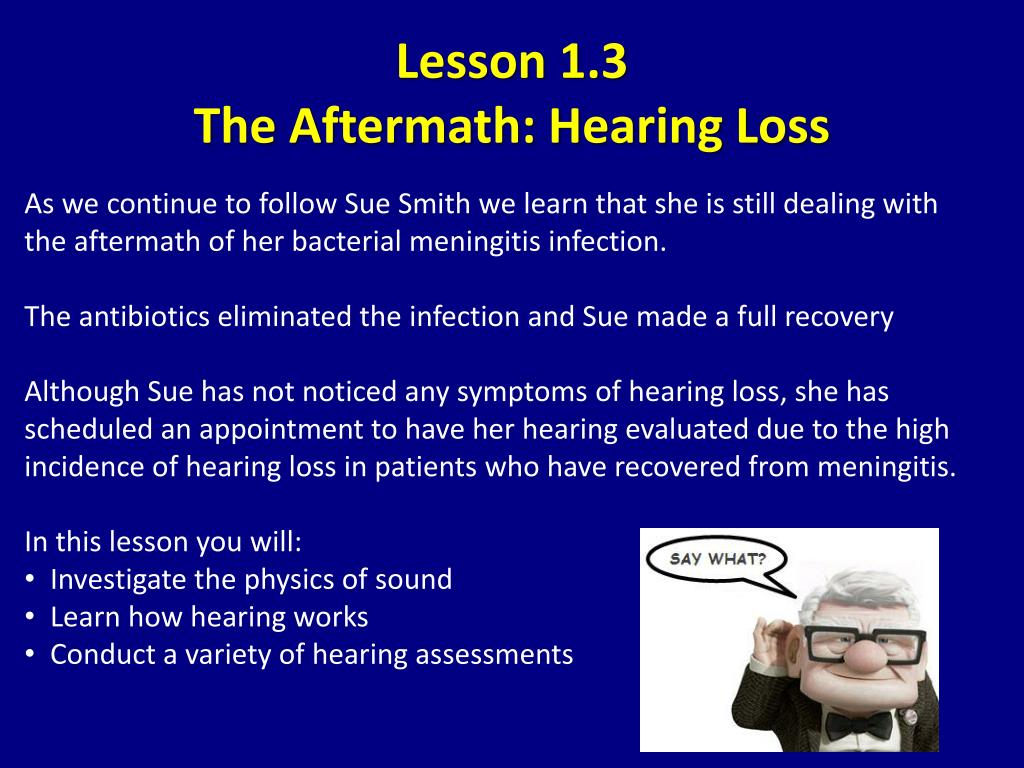 Lesson 1.3
The Aftermath: Hearing Loss

As we continue to follow Sue Smith we learn that she is still dealing with the aftermath of her bacterial meningitis infection.

The antibiotics eliminated the infection and Sue made a full recovery

Although Sue has not noticed any symptoms of hearing loss, she has scheduled an appointment to have her hearing evaluated due to the high incidence of hearing loss in patients who have recovered from meningitis.

In this lesson you will:
• Investigate the physics of sound
• Learn how hearing works
• Conduct a variety of hearing assessments

SAY WHAT?